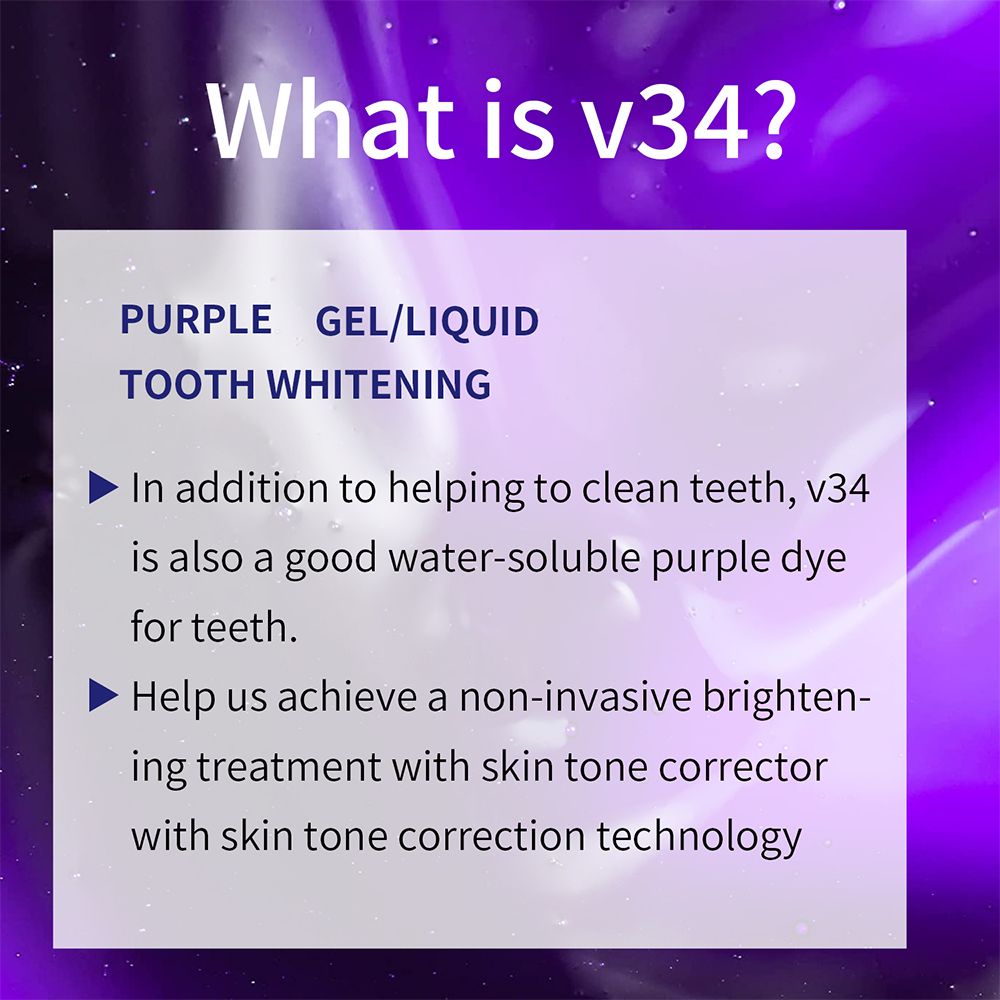 What is v34?

PURPLE GEL/LIQUID
TOOTH WHITENING

▶ In addition to helping to clean teeth, v34 is also a good water-soluble purple dye for teeth.

▶ Help us achieve a non-invasive brightening treatment with skin tone corrector with skin tone correction technology